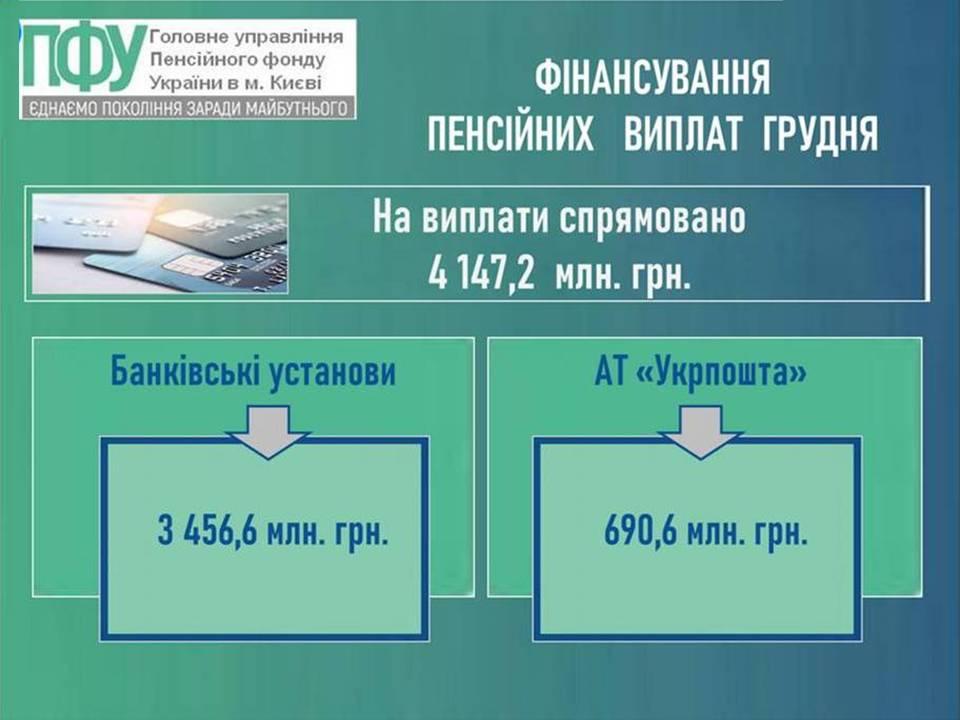 ПФУ Головне управління Пенсійного фонду України в м. Києві
ЄДНАЄМО ПОКОЛІННЯ ЗАРАДИ МАЙБУТНЬОГО

ФІНАНСУВАННЯ ПЕНСІЙНИХ ВИПЛАТ ГРУДНЯ

На виплати спрямовано 4 147,2 млн. грн.

Банківські установи

3 456,6 млн. грн.

АТ «Укрпошта»

690,6 млн. грн.